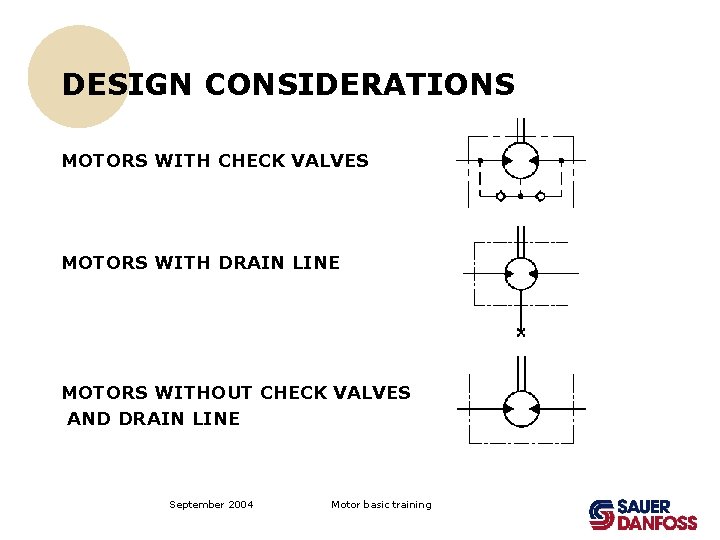 DESIGN CONSIDERATIONS

MOTORS WITH CHECK VALVES

MOTORS WITH DRAIN LINE

MOTORS WITHOUT CHECK VALVES AND DRAIN LINE

September 2004

Motor basic training

SAUER DANFOSS